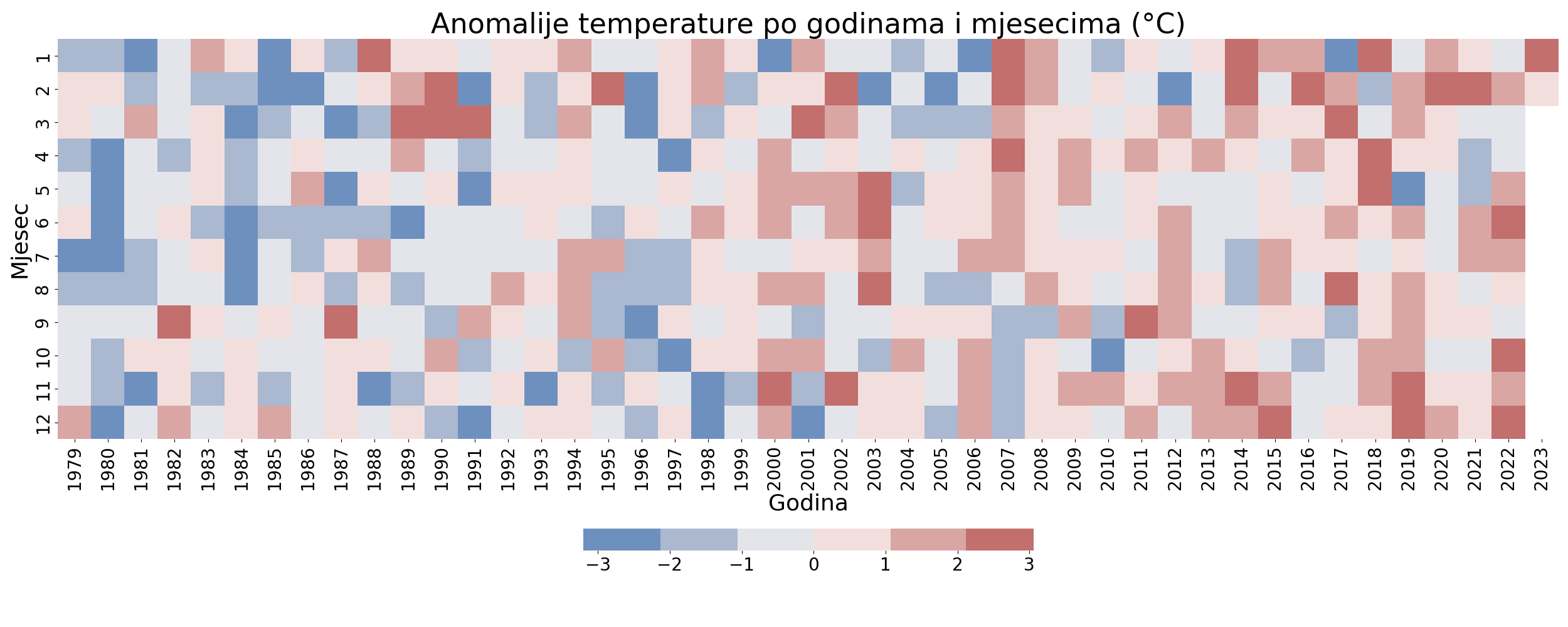 Anomalije temperature po godinama i mjesecima (°C)

Mjesec

1
2
3
4
5
6
7
8
9
10
11
12

1979 1980 1981 1982 1983 1984 1985 1986 1987 1988 1989 1990 1991 1992 1993 1994 1995 1996 1997 1998 1999 2000 2001 2002 2003 2004 2005 2006 2007 2008 2009 2010 2011 2012 2013 2014 2015 2016 2017 2018 2019 2020 2021 2022 2023

Godina

−3 −2 −1 0 1 2 3